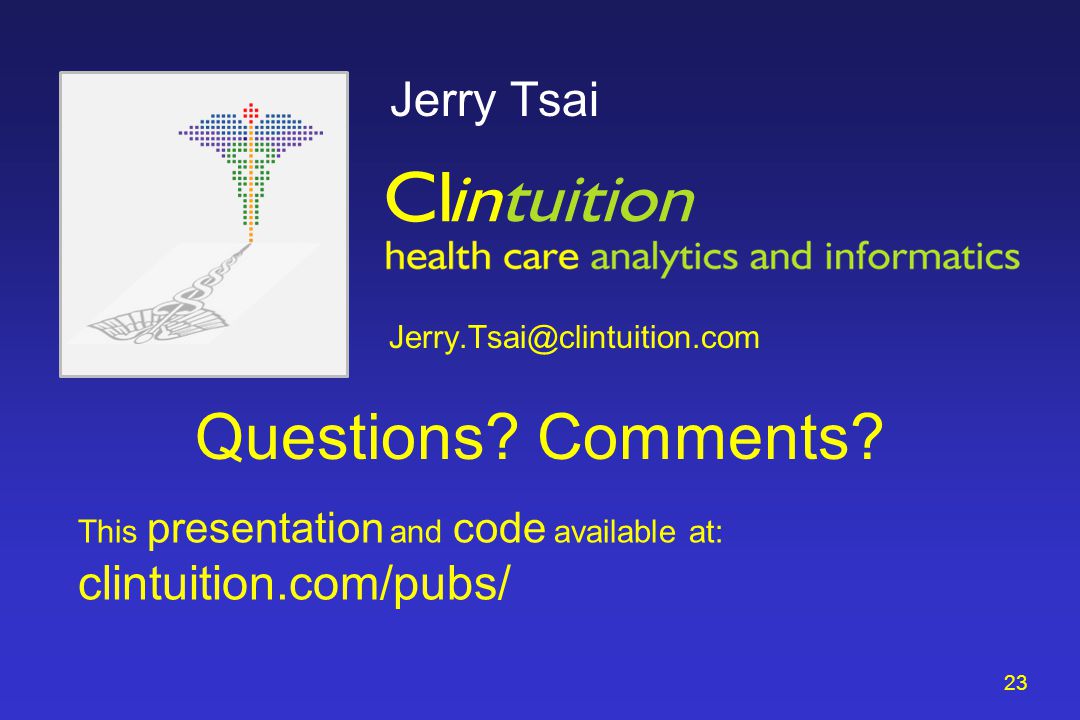 Jerry Tsai

Clintuition
health care analytics and informatics

Jerry.Tsai@clintuition.com

Questions? Comments?

This presentation and code available at:
clintuition.com/pubs/

23